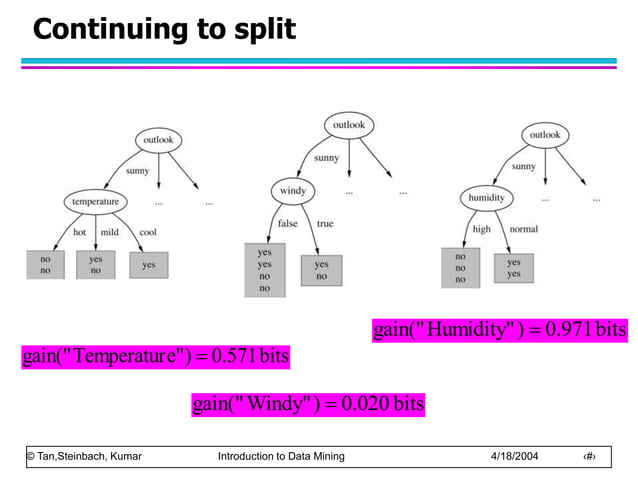 Continuing to split

outlook
sunny
...
...
temperature
hot
mild
cool
no
no
yes
no
yes

outlook
sunny
...
...
windy
false
true
yes
yes
no
no
yes
no

outlook
sunny
...
...
humidity
high
normal
no
no
no
yes
yes

gain("Humidity") = 0.971 bits

gain("Temperature") = 0.571 bits

gain("Windy") = 0.020 bits

© Tan,Steinbach, Kumar Introduction to Data Mining 4/18/2004 ‹#›